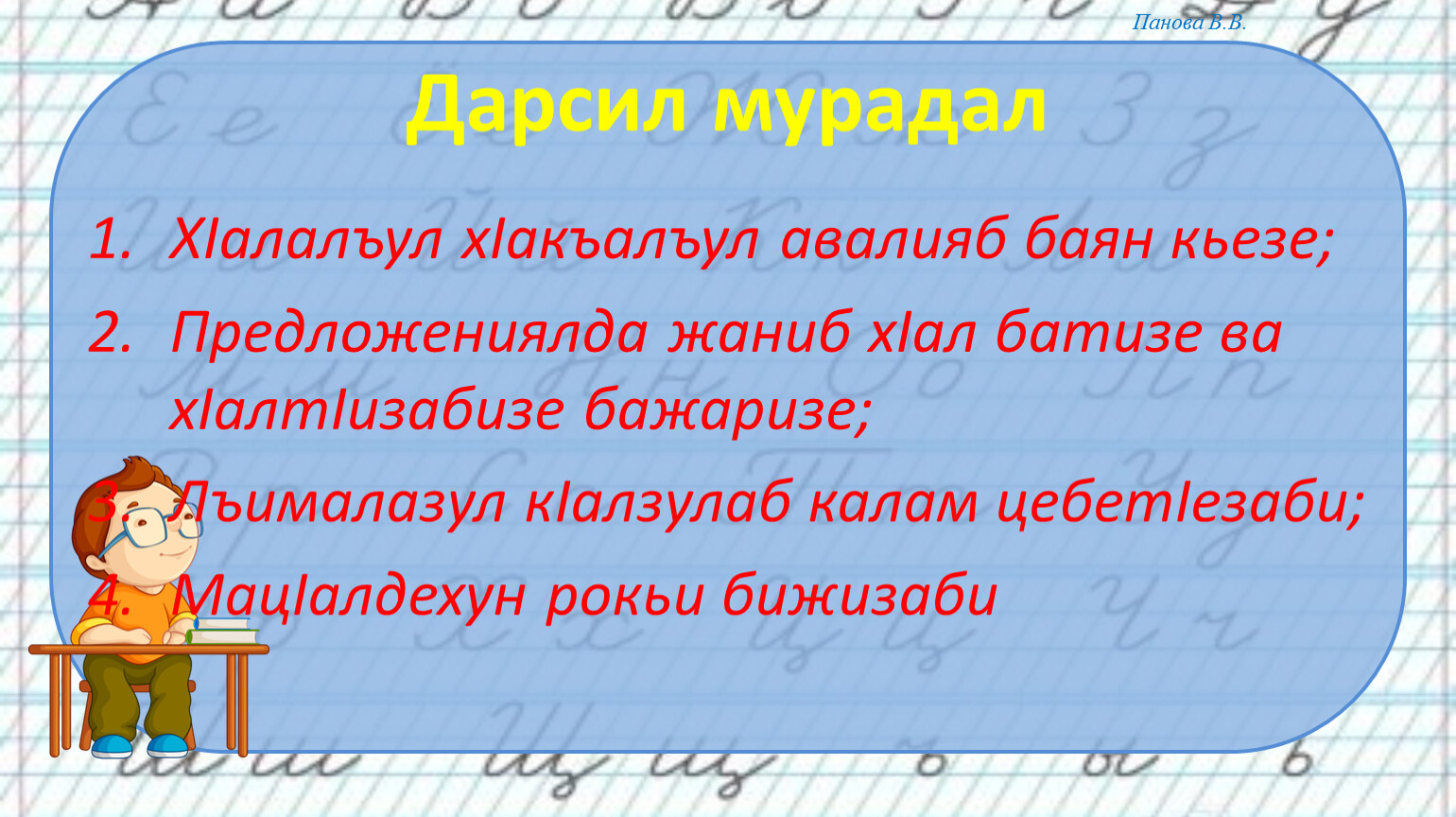 Панова В.В.

Дарсил мурадал

1. ХIалалъул хIакъалъул авалияб баян кьезе;
2. Предложениялда жаниб хIал батизе ва хIалтIизабизе бажаризе;
3. Лъималазул кIалзулаб калам цебетIезаби;
4. МацIалдехун рокьи бижизаби